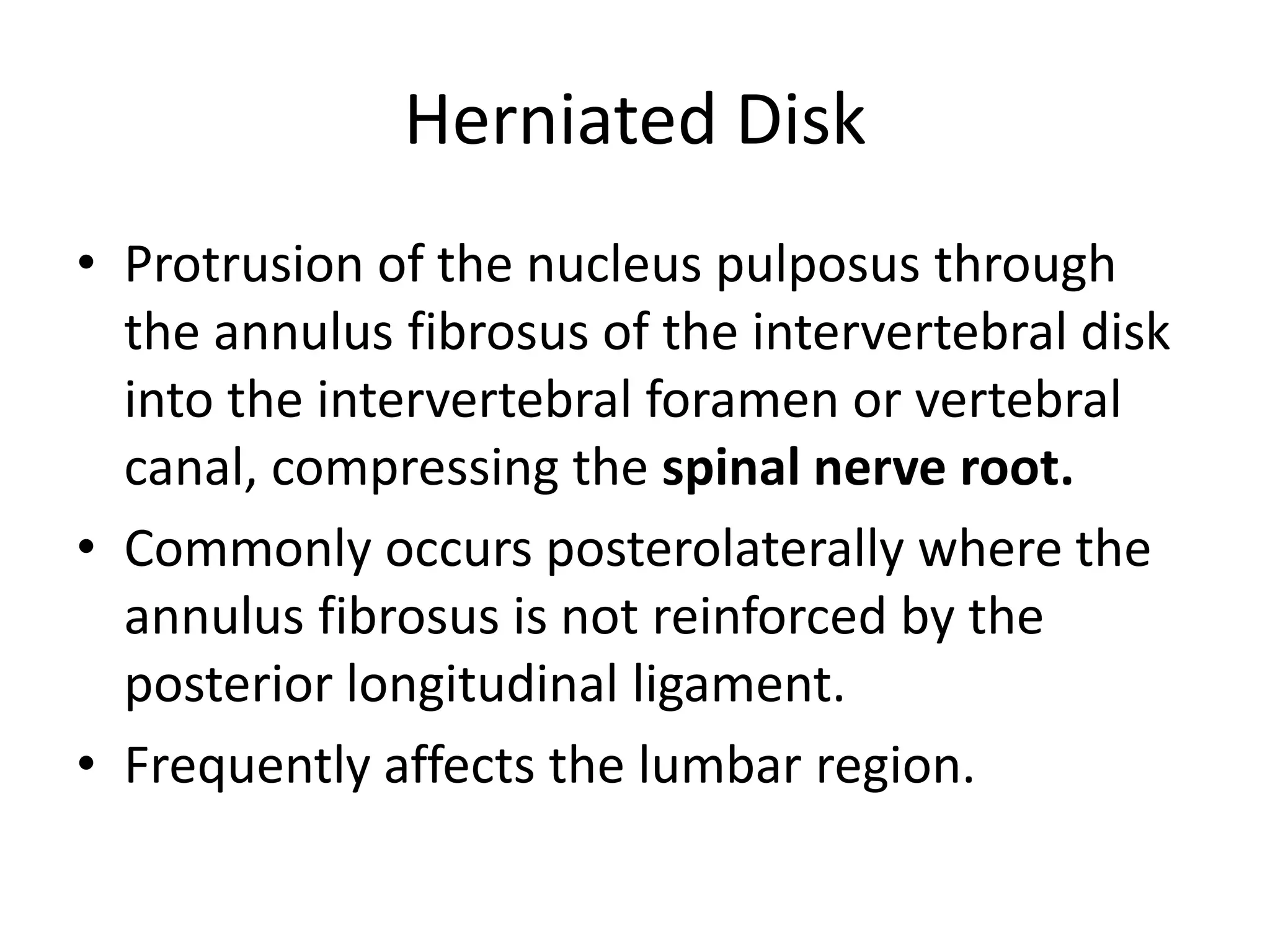 Herniated Disk

• Protrusion of the nucleus pulposus through the annulus fibrosus of the intervertebral disk into the intervertebral foramen or vertebral canal, compressing the spinal nerve root.

• Commonly occurs posterolaterally where the annulus fibrosus is not reinforced by the posterior longitudinal ligament.

• Frequently affects the lumbar region.